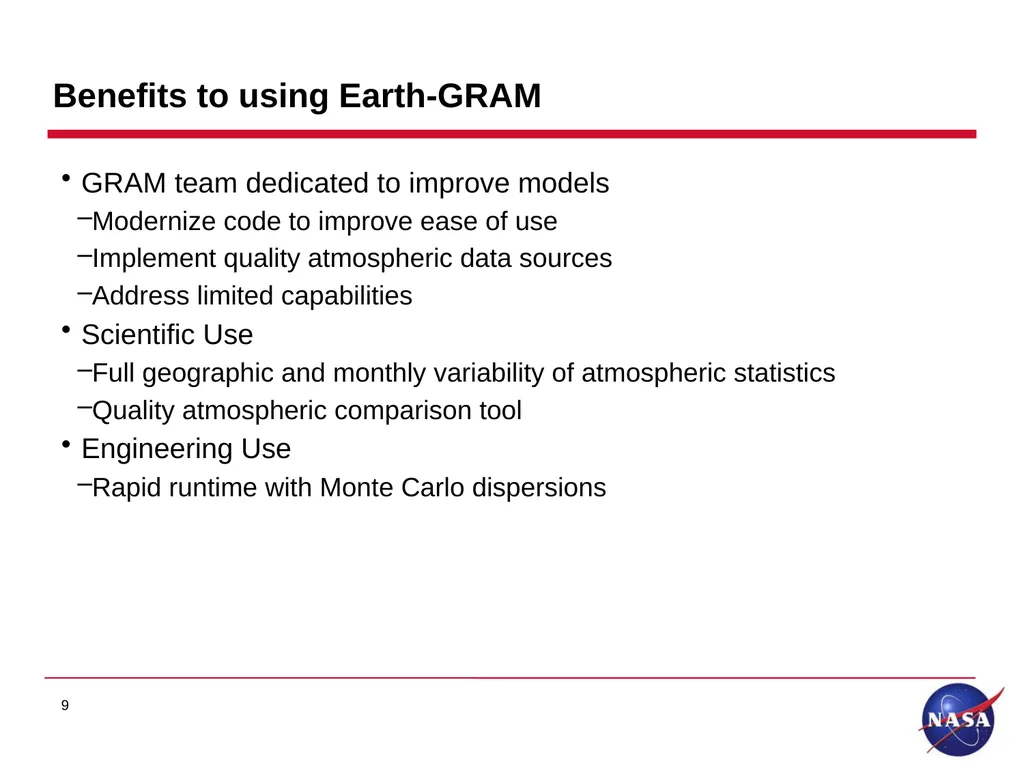 Benefits to using Earth-GRAM

• GRAM team dedicated to improve models

–Modernize code to improve ease of use

–Implement quality atmospheric data sources

–Address limited capabilities

• Scientific Use

–Full geographic and monthly variability of atmospheric statistics

–Quality atmospheric comparison tool

• Engineering Use

–Rapid runtime with Monte Carlo dispersions

9

NASA